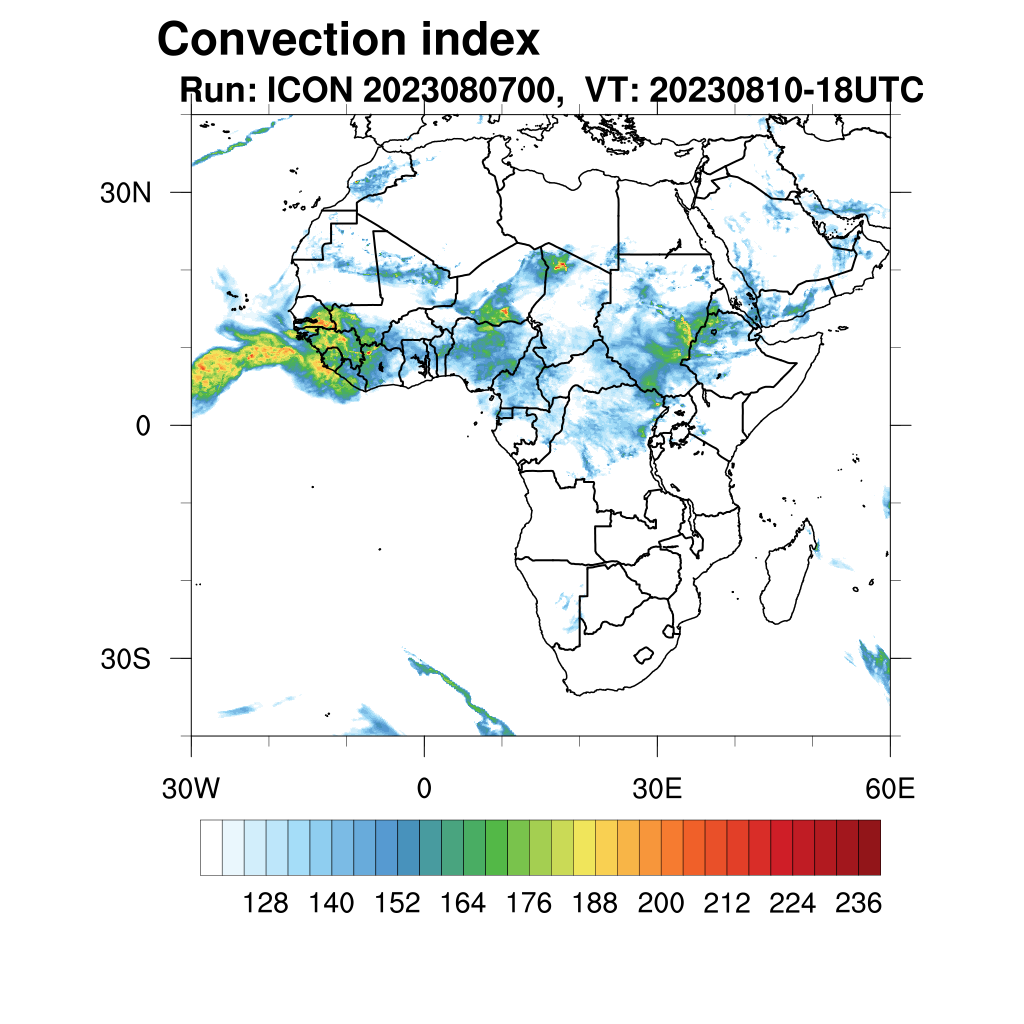 Convection index
Run: ICON 2023080700, VT: 20230810-18UTC

30N
0
30S

30W
0
30E
60E

128 140 152 164 176 188 200 212 224 236